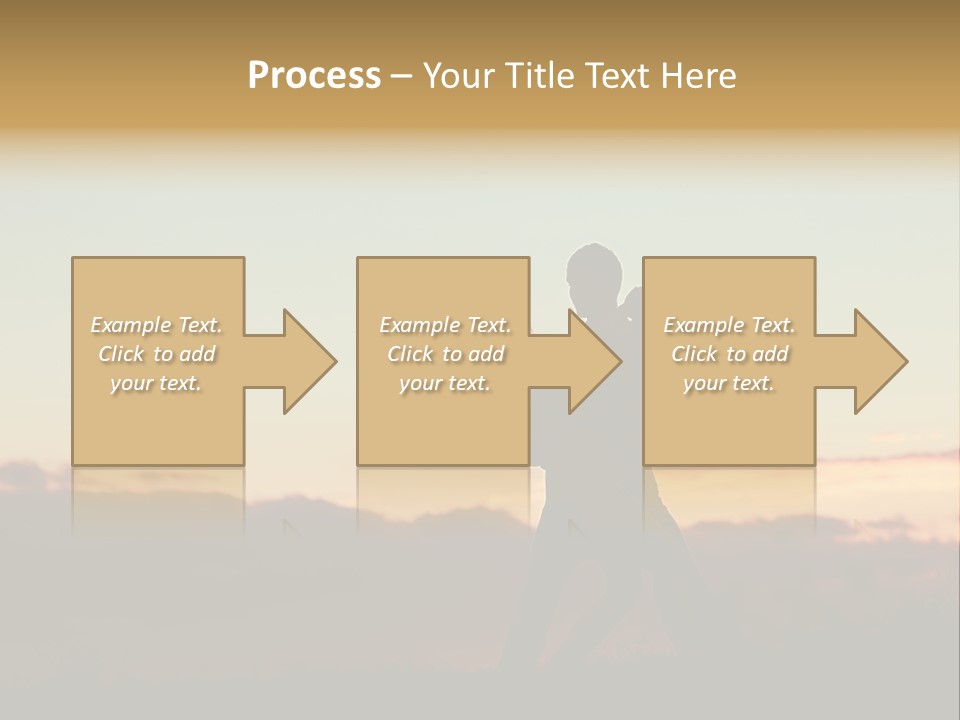 Process – Your Title Text Here

Example Text. Click to add your text.

Example Text. Click to add your text.

Example Text. Click to add your text.